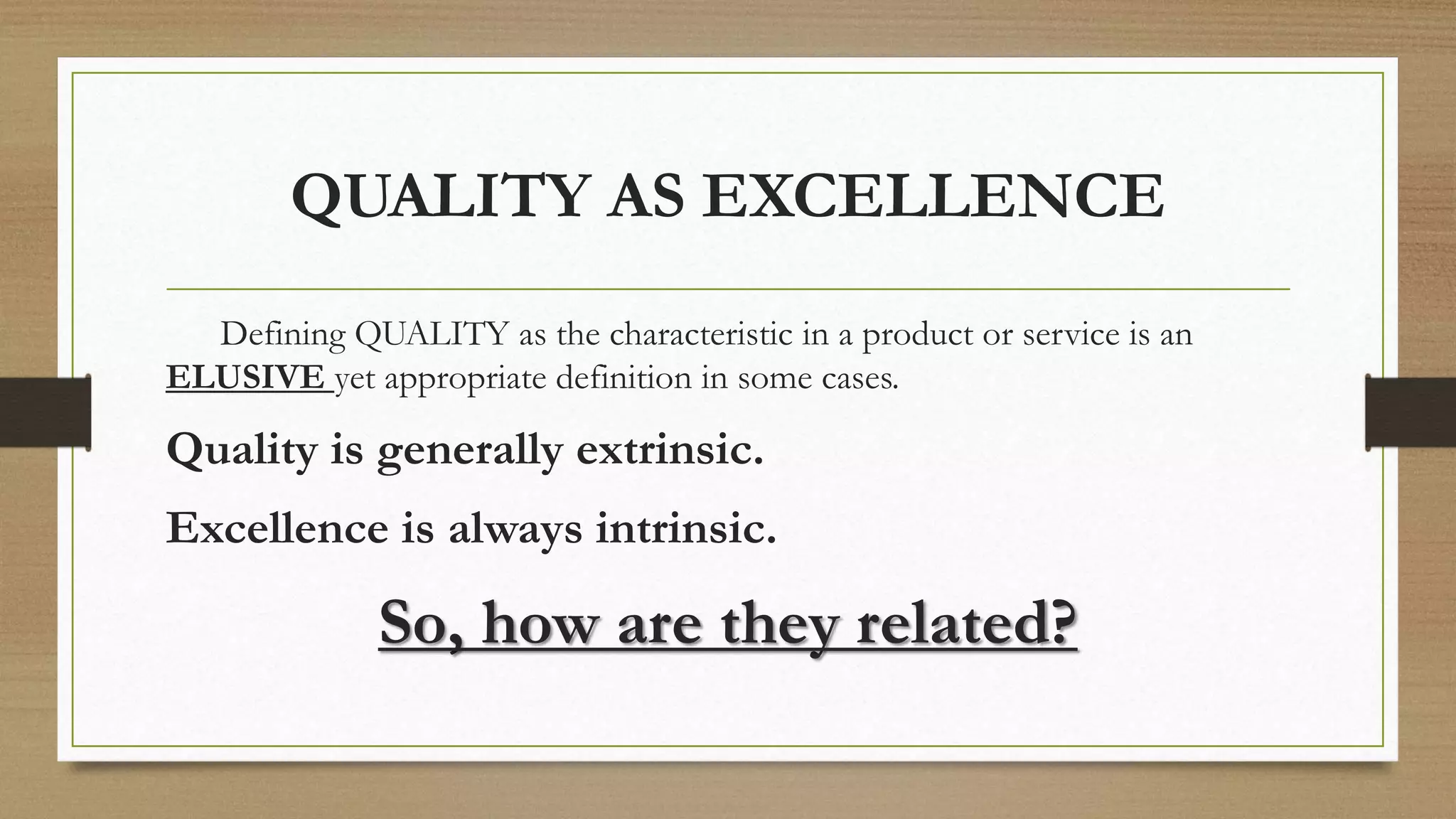 QUALITY AS EXCELLENCE

Defining QUALITY as the characteristic in a product or service is an ELUSIVE yet appropriate definition in some cases.

Quality is generally extrinsic.

Excellence is always intrinsic.

So, how are they related?